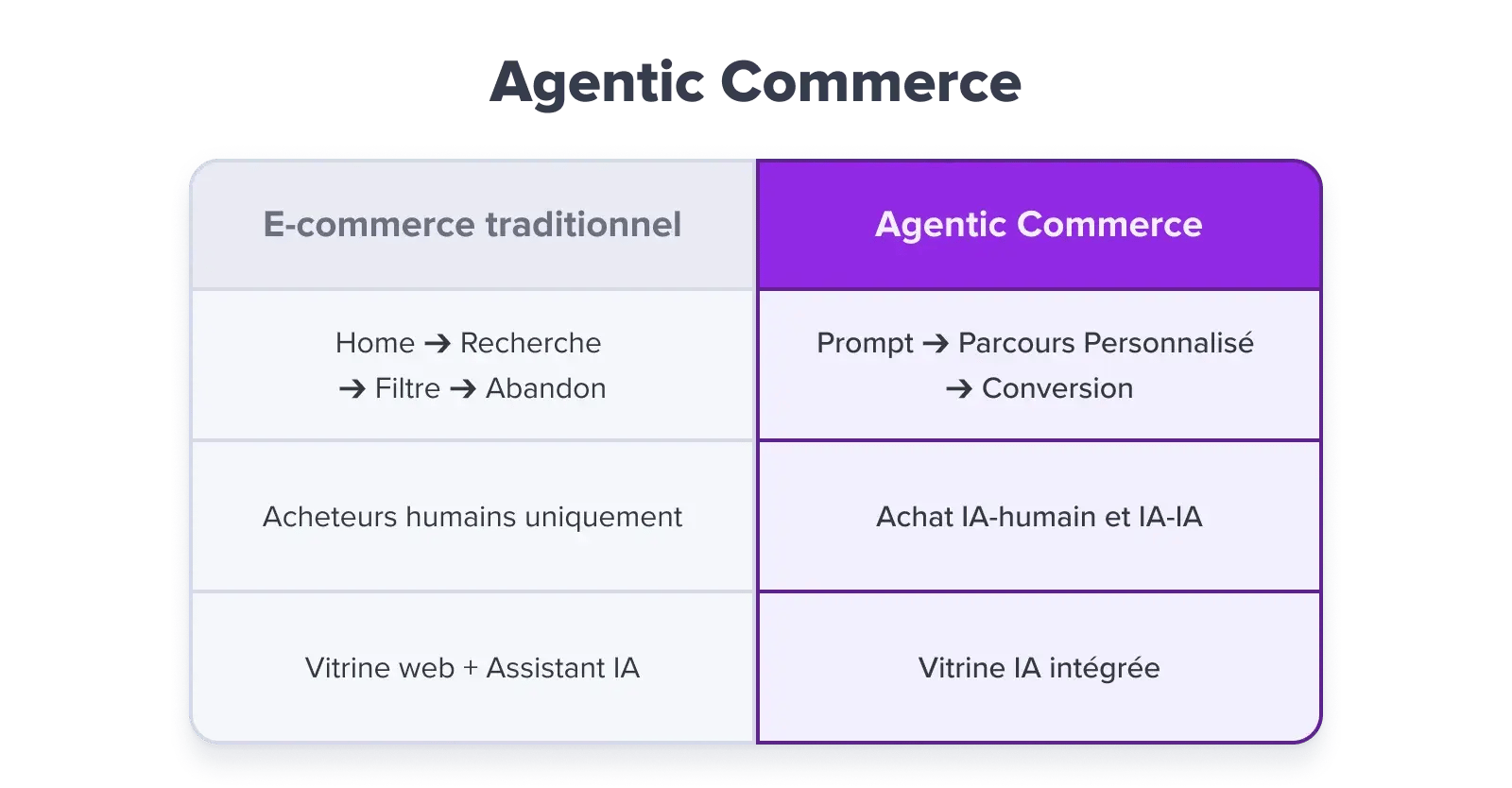 Agentic Commerce

| E-commerce traditionnel | Agentic Commerce |
|---|---|
| Home → Recherche → Filtre → Abandon | Prompt → Parcours Personnalisé → Conversion |
| Acheteurs humains uniquement | Achat IA-humain et IA-IA |
| Vitrine web + Assistant IA | Vitrine IA intégrée |